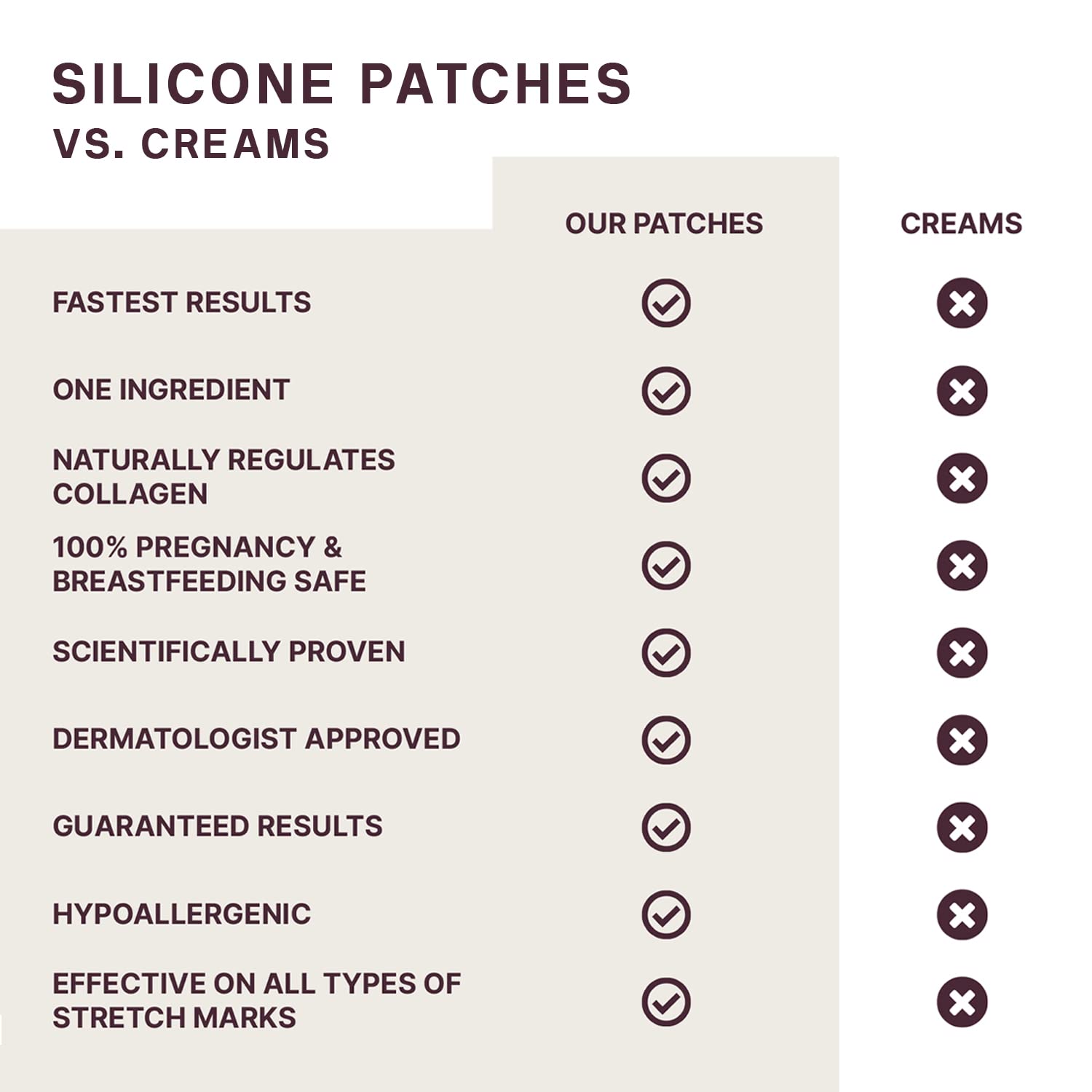 SILICONE PATCHES
VS. CREAMS

| | OUR PATCHES | CREAMS |
|---|---|---|
| FASTEST RESULTS | ✓ | ✗ |
| ONE INGREDIENT | ✓ | ✗ |
| NATURALLY REGULATES COLLAGEN | ✓ | ✗ |
| 100% PREGNANCY & BREASTFEEDING SAFE | ✓ | ✗ |
| SCIENTIFICALLY PROVEN | ✓ | ✗ |
| DERMATOLOGIST APPROVED | ✓ | ✗ |
| GUARANTEED RESULTS | ✓ | ✗ |
| HYPOALLERGENIC | ✓ | ✗ |
| EFFECTIVE ON ALL TYPES OF STRETCH MARKS | ✓ | ✗ |